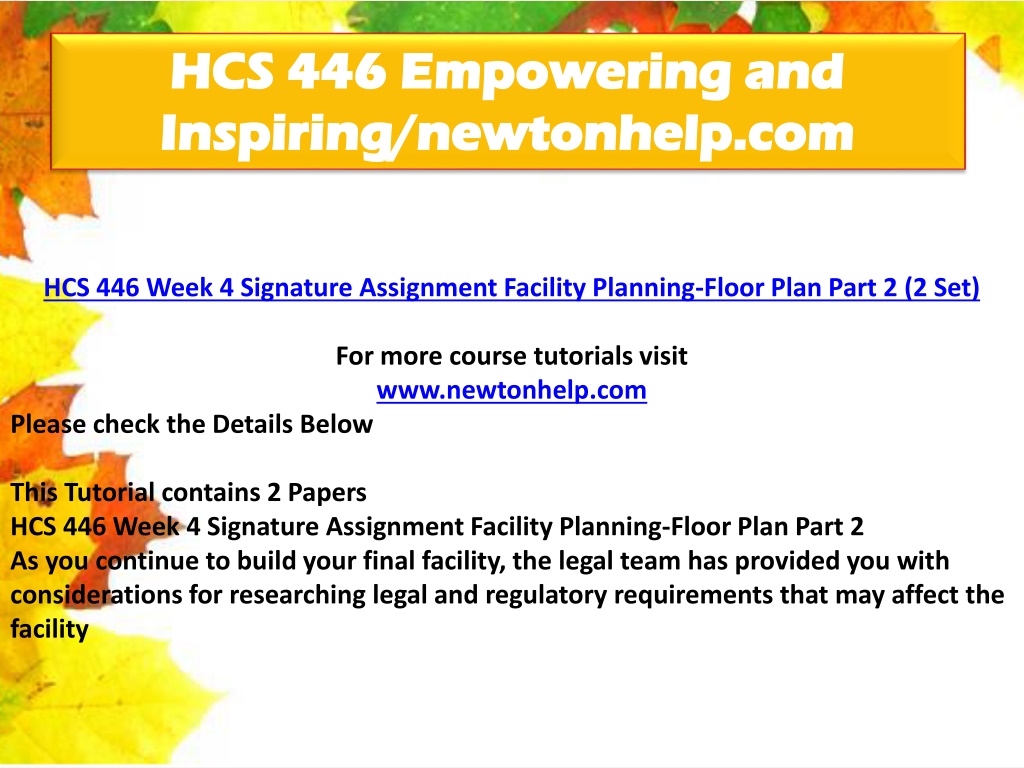 HCS 446 Empowering and Inspiring/newtonhelp.com

HCS 446 Week 4 Signature Assignment Facility Planning-Floor Plan Part 2 (2 Set)

For more course tutorials visit
www.newtonhelp.com

Please check the Details Below

This Tutorial contains 2 Papers
HCS 446 Week 4 Signature Assignment Facility Planning-Floor Plan Part 2
As you continue to build your final facility, the legal team has provided you with considerations for researching legal and regulatory requirements that may affect the facility